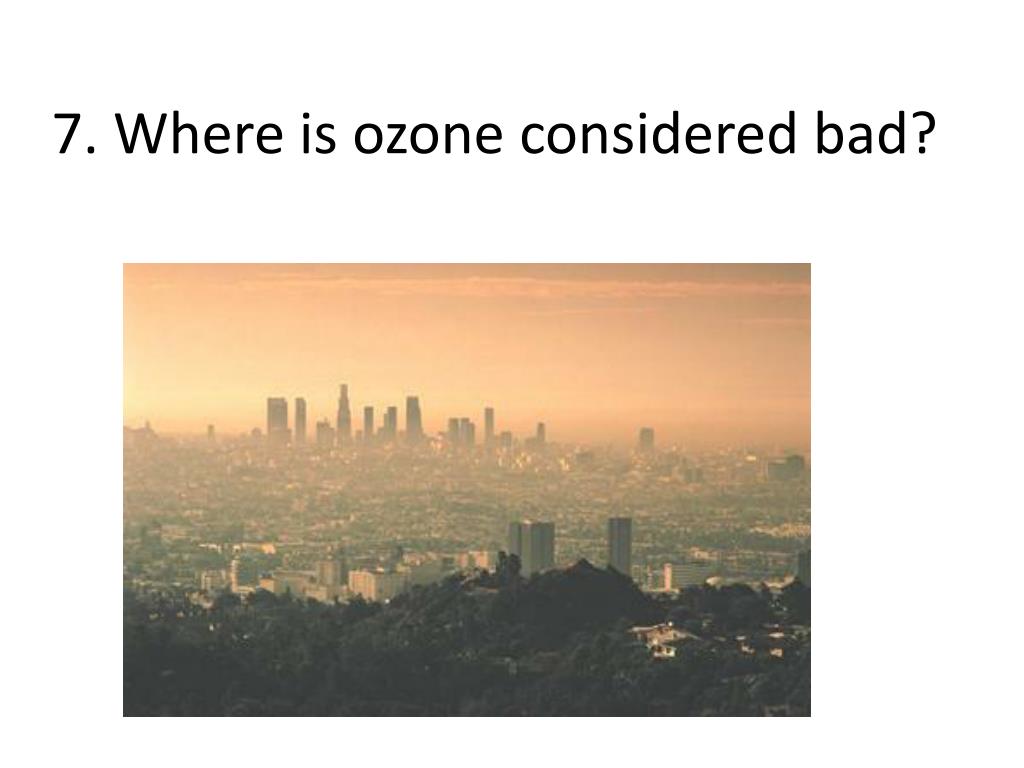 7. Where is ozone considered bad?